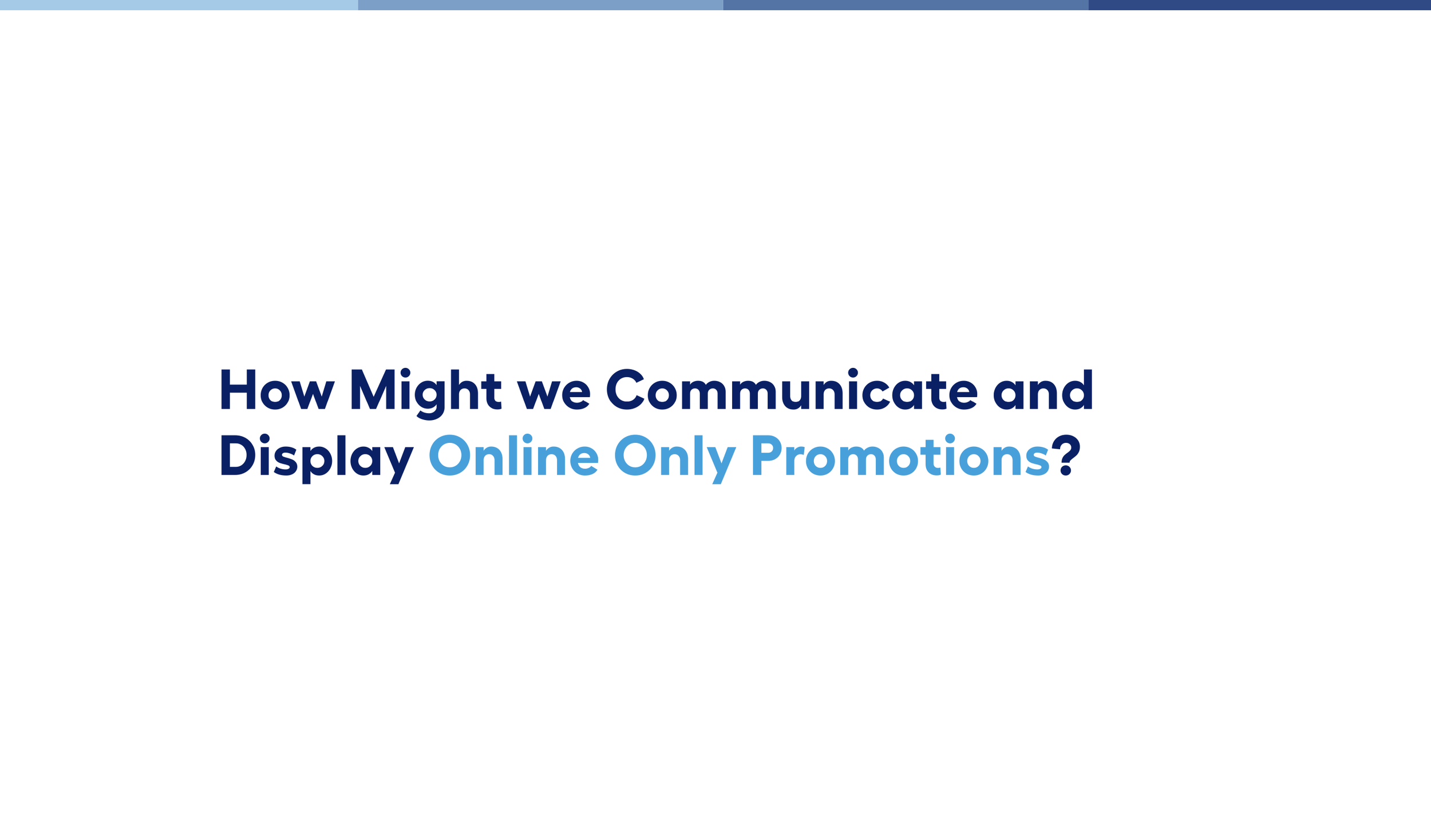 How Might we Communicate and Display Online Only Promotions?